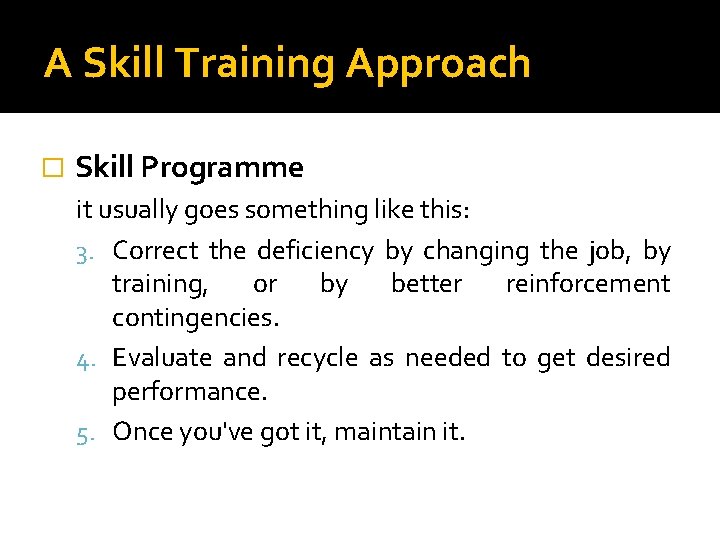 A Skill Training Approach

Skill Programme

it usually goes something like this:

3. Correct the deficiency by changing the job, by training, or by better reinforcement contingencies.

4. Evaluate and recycle as needed to get desired performance.

5. Once you've got it, maintain it.